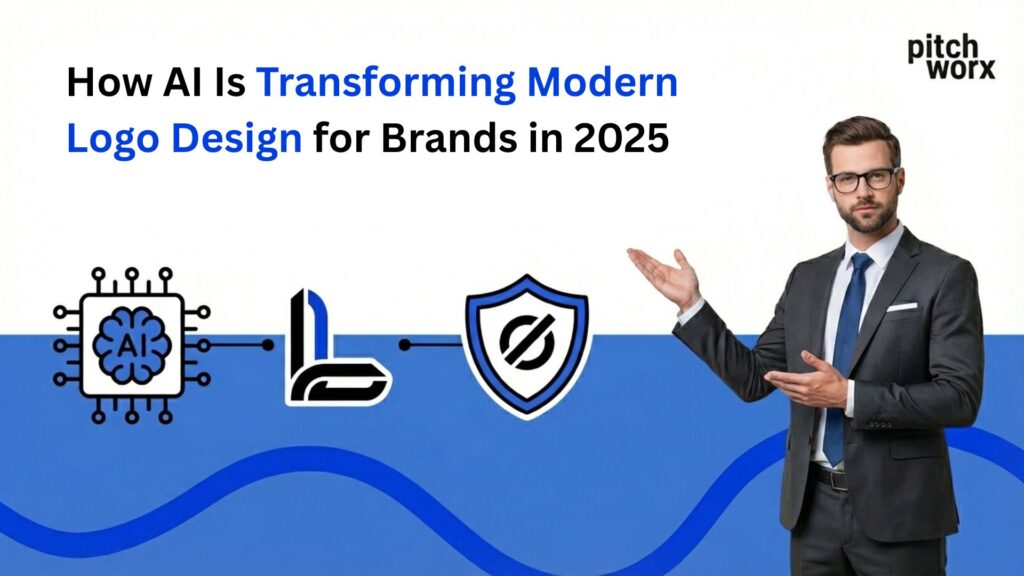 How AI Is Transforming Modern Logo Design for Brands in 2025

pitch worx

AI